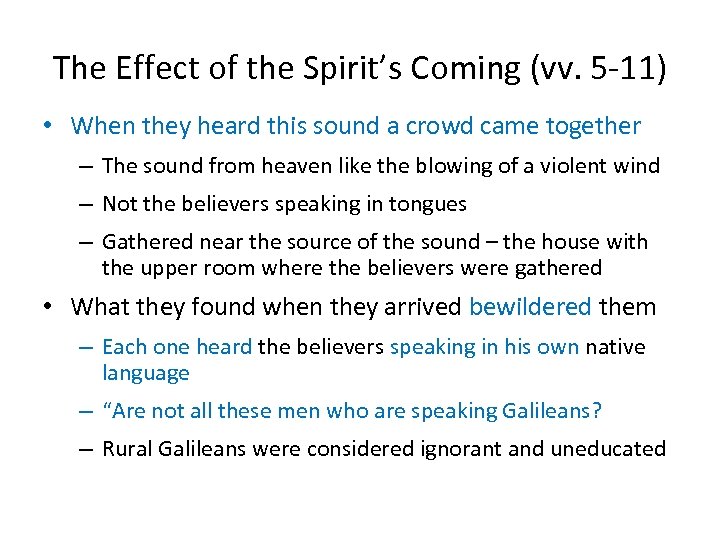 The Effect of the Spirit's Coming (vv. 5-11)

• When they heard this sound a crowd came together
  – The sound from heaven like the blowing of a violent wind
  – Not the believers speaking in tongues
  – Gathered near the source of the sound – the house with the upper room where the believers were gathered
• What they found when they arrived bewildered them
  – Each one heard the believers speaking in his own native language
  – "Are not all these men who are speaking Galileans?
  – Rural Galileans were considered ignorant and uneducated